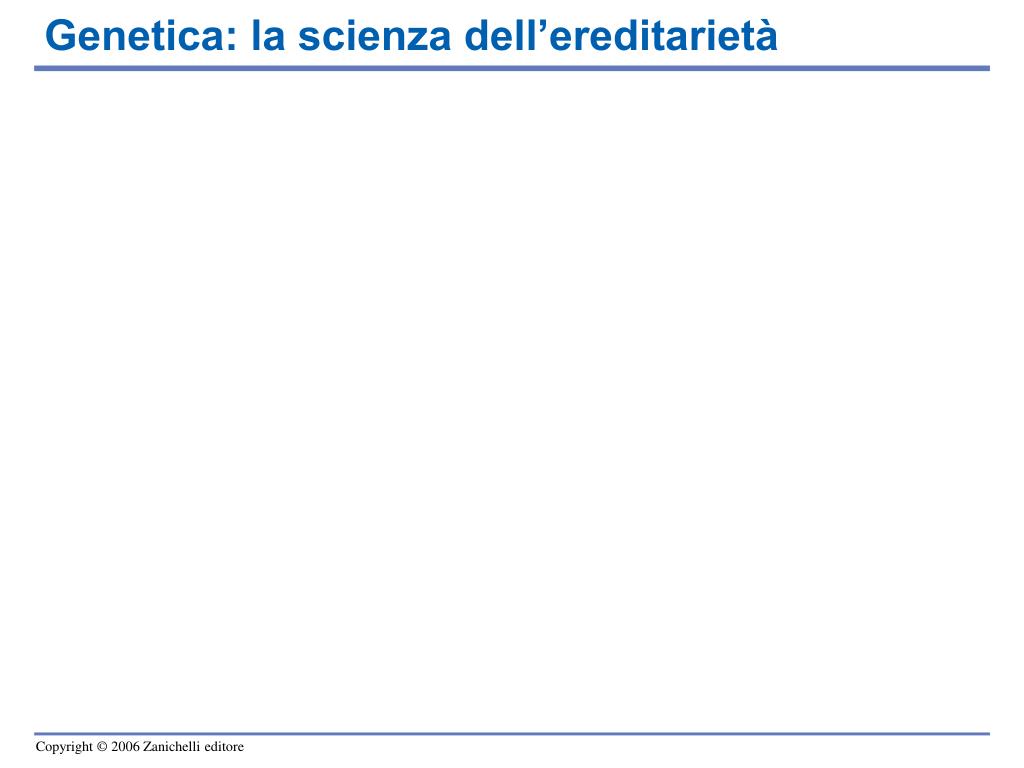 Genetica: la scienza dell’ereditarietà

Copyright © 2006 Zanichelli editore